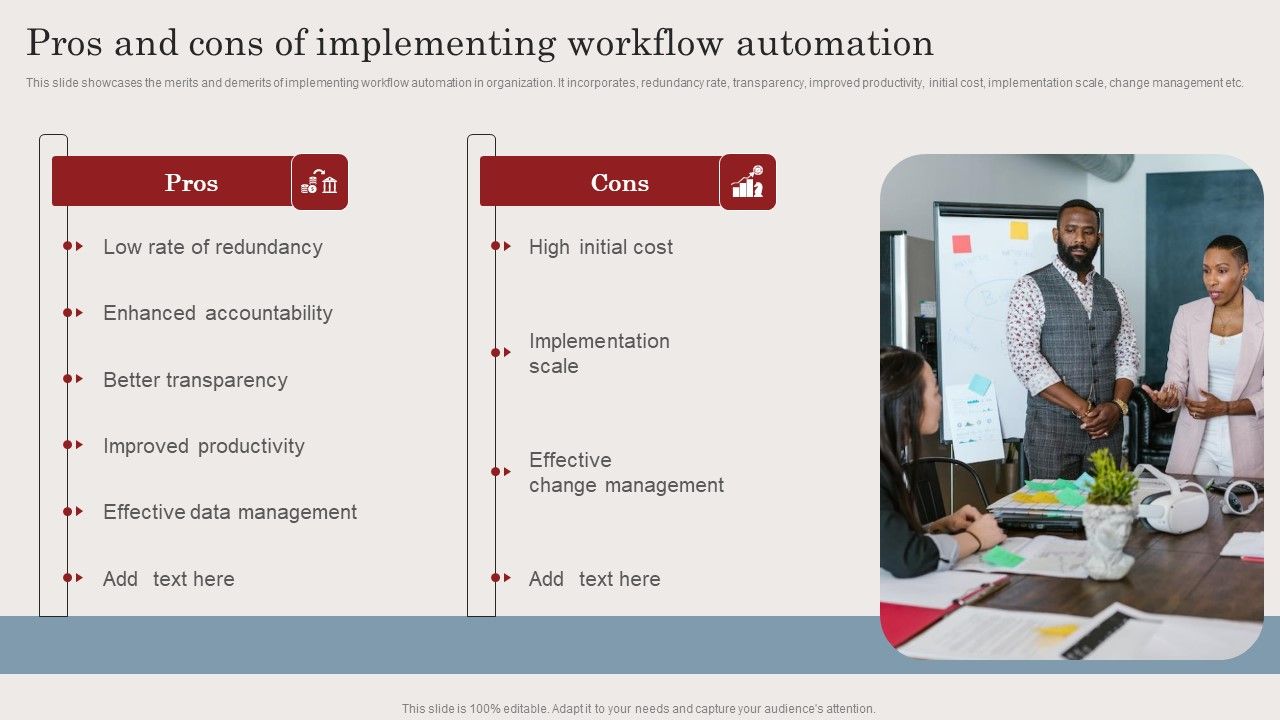 Pros and cons of implementing workflow automation

This slide showcases the merits and demerits of implementing workflow automation in organization. It incorporates, redundancy rate, transparency, improved productivity, initial cost, implementation scale, change management etc.

Pros

Low rate of redundancy

Enhanced accountability

Better transparency

Improved productivity

Effective data management

Add text here

Cons

High initial cost

Implementation scale

Effective change management

Add text here

This slide is 100% editable. Adapt it to your needs and capture your audience's attention.